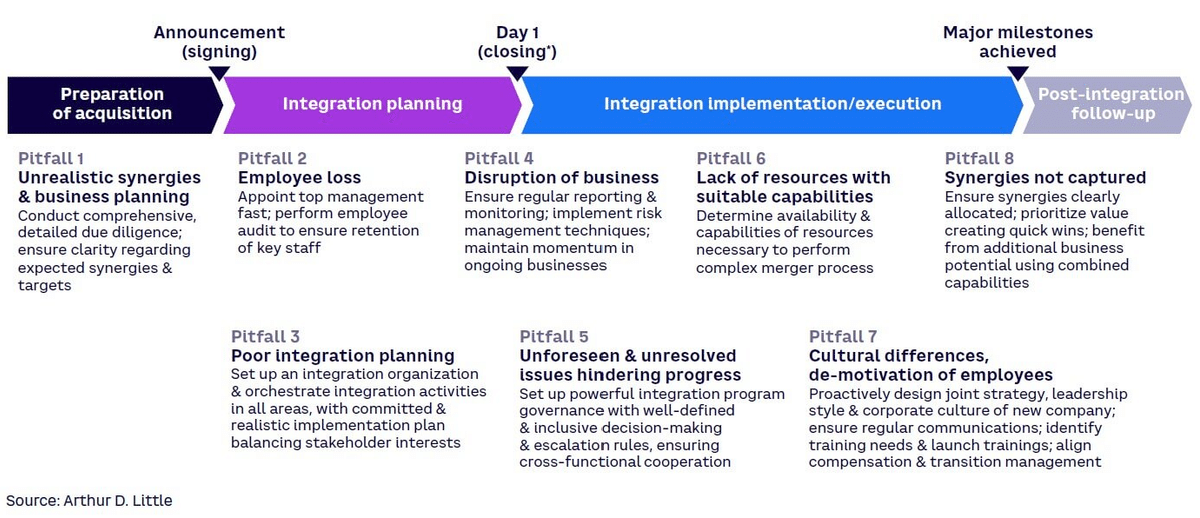 Announcement (signing)

Day 1 (closing*)

Major milestones achieved

Preparation of acquisition

Integration planning

Integration implementation/execution

Post-integration follow-up

Pitfall 1
Unrealistic synergies & business planning
Conduct comprehensive, detailed due diligence; ensure clarity regarding expected synergies & targets

Pitfall 2
Employee loss
Appoint top management fast; perform employee audit to ensure retention of key staff

Pitfall 4
Disruption of business
Ensure regular reporting & monitoring; implement risk management techniques; maintain momentum in ongoing businesses

Pitfall 6
Lack of resources with suitable capabilities
Determine availability & capabilities of resources necessary to perform complex merger process

Pitfall 8
Synergies not captured
Ensure synergies clearly allocated; prioritize value creating quick wins; benefit from additional business potential using combined capabilities

Pitfall 3
Poor integration planning
Set up an integration organization & orchestrate integration activities in all areas, with committed & realistic implementation plan balancing stakeholder interests

Pitfall 5
Unforeseen & unresolved issues hindering progress
Set up powerful integration program governance with well-defined & inclusive decision-making & escalation rules, ensuring cross-functional cooperation

Pitfall 7
Cultural differences, de-motivation of employees
Proactively design joint strategy, leadership style & corporate culture of new company; ensure regular communications; identify training needs & launch trainings; align compensation & transition management

Source: Arthur D. Little